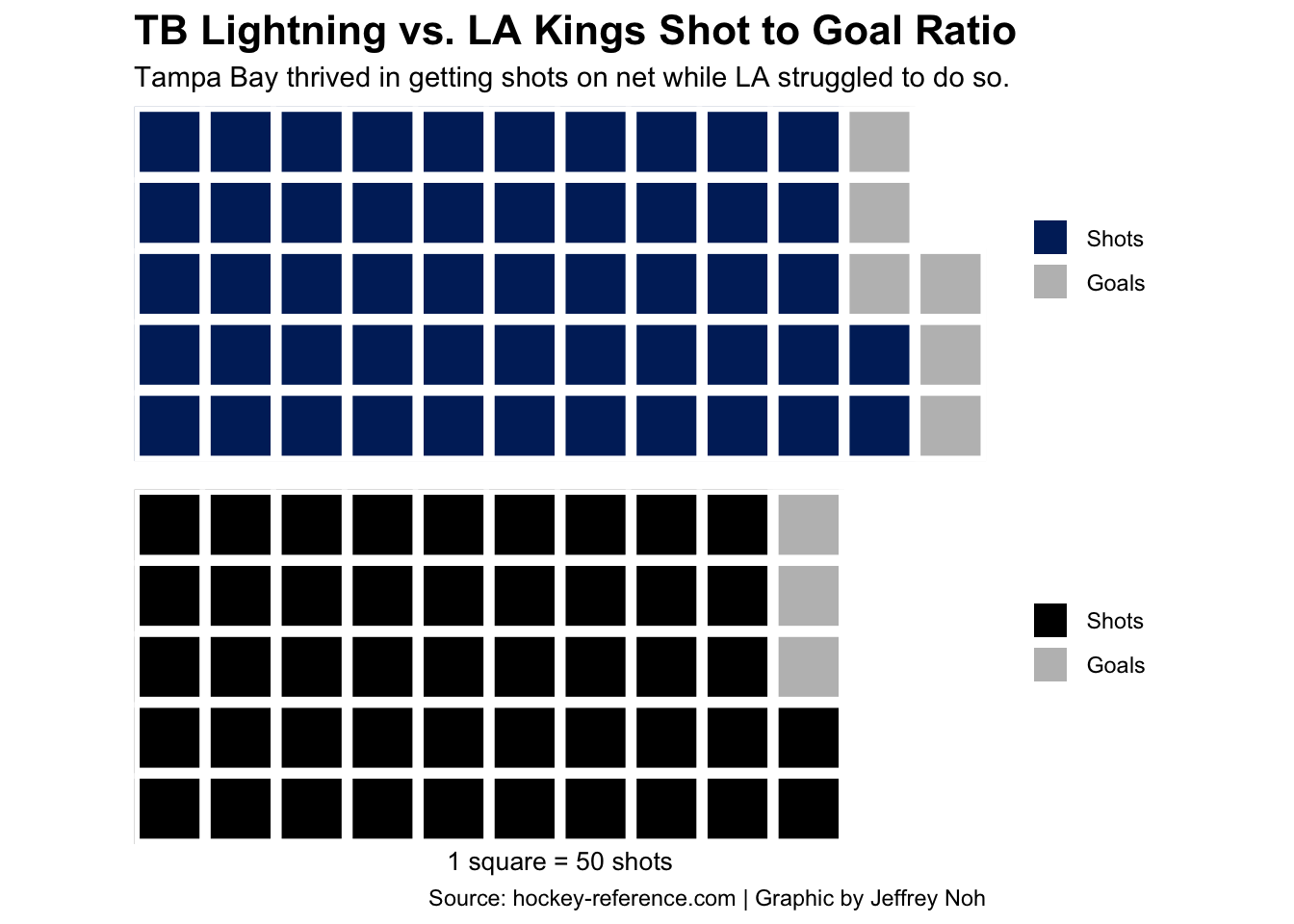 TB Lightning vs. LA Kings Shot to Goal Ratio

Tampa Bay thrived in getting shots on net while LA struggled to do so.

Shots
Goals

Shots
Goals

1 square = 50 shots

Source: hockey-reference.com | Graphic by Jeffrey Noh